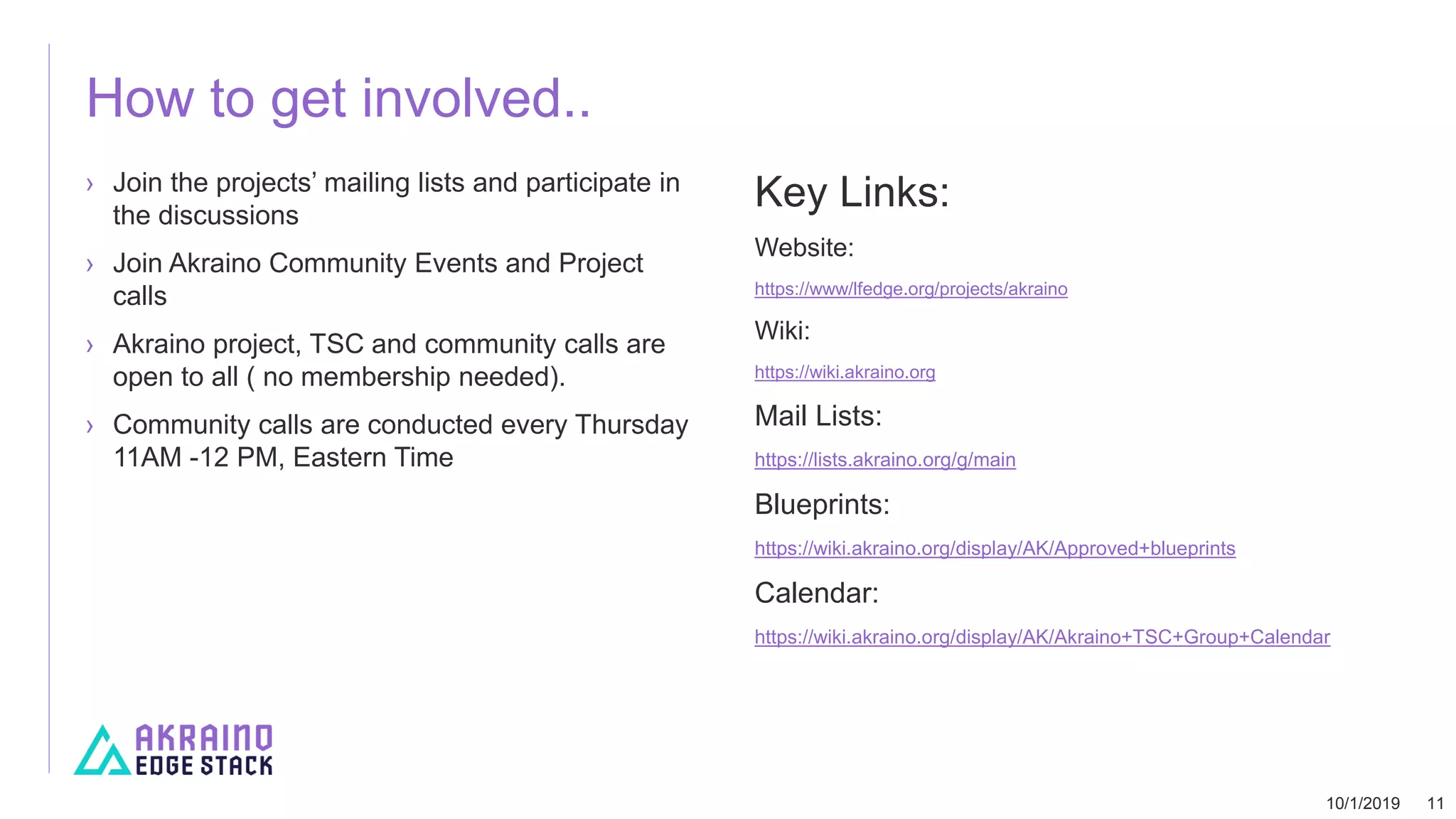 How to get involved..

› Join the projects' mailing lists and participate in the discussions

› Join Akraino Community Events and Project calls

› Akraino project, TSC and community calls are open to all ( no membership needed).

› Community calls are conducted every Thursday 11AM -12 PM, Eastern Time

Key Links:

Website:

https://www/lfedge.org/projects/akraino

Wiki:

https://wiki.akraino.org

Mail Lists:

https://lists.akraino.org/g/main

Blueprints:

https://wiki.akraino.org/display/AK/Approved+blueprints

Calendar:

https://wiki.akraino.org/display/AK/Akraino+TSC+Group+Calendar

AKRAINO EDGE STACK

10/1/2019 11